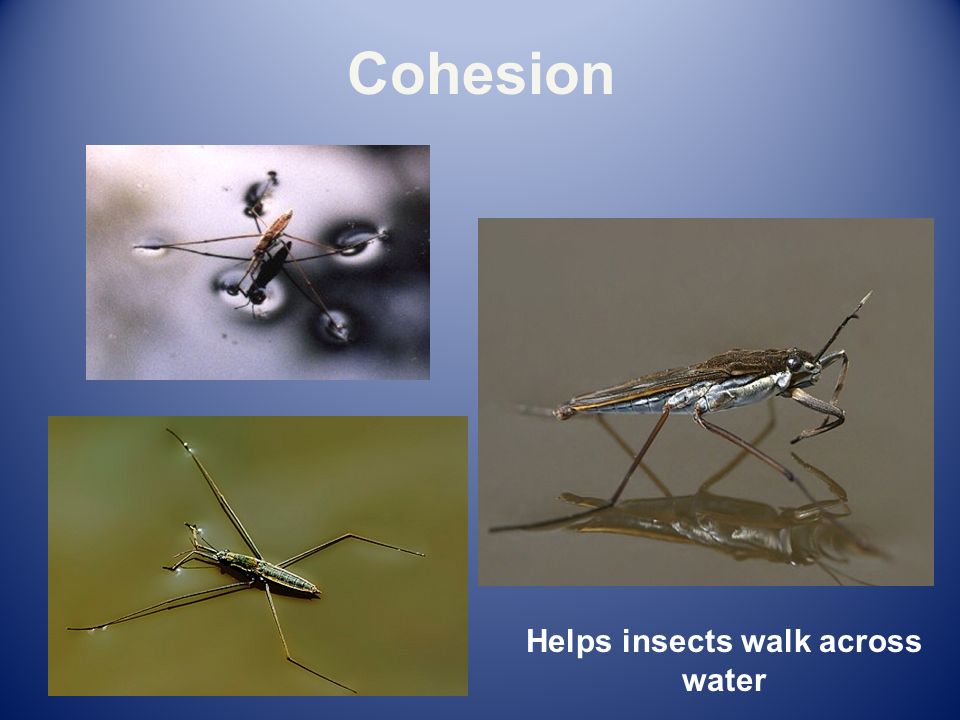 Cohesion

Helps insects walk across water